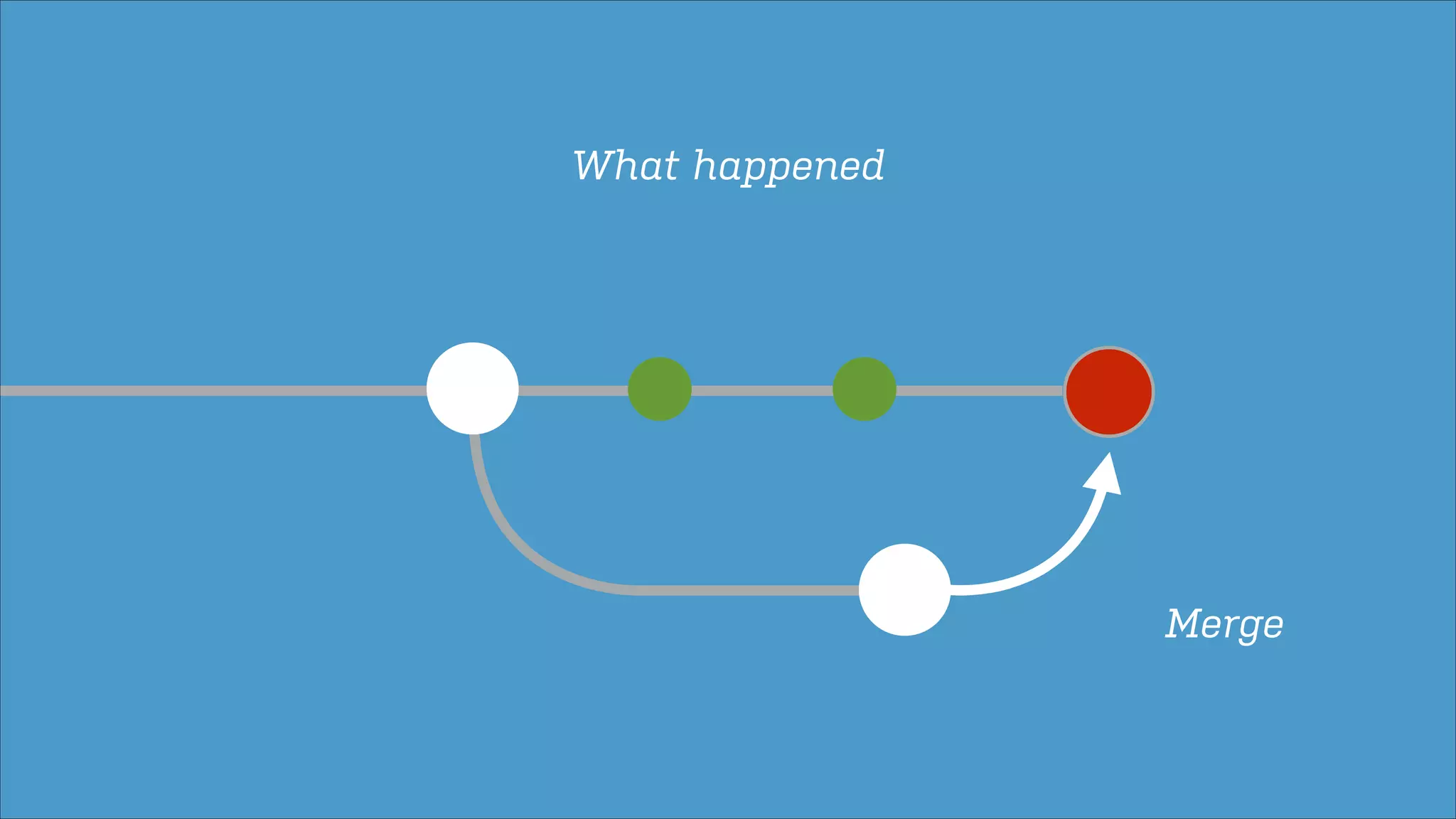 What happened

Merge